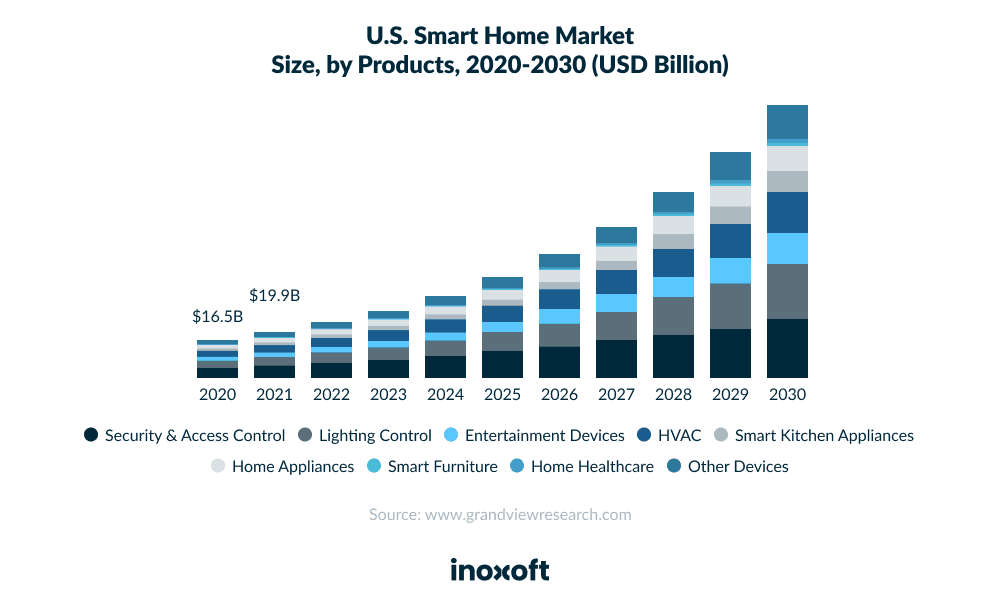 U.S. Smart Home Market
Size, by Products, 2020-2030 (USD Billion)

$16.5B
$19.9B

2020 2021 2022 2023 2024 2025 2026 2027 2028 2029 2030

Security & Access Control
Lighting Control
Entertainment Devices
HVAC
Smart Kitchen Appliances
Home Appliances
Smart Furniture
Home Healthcare
Other Devices

Source: www.grandviewresearch.com

inoxoft